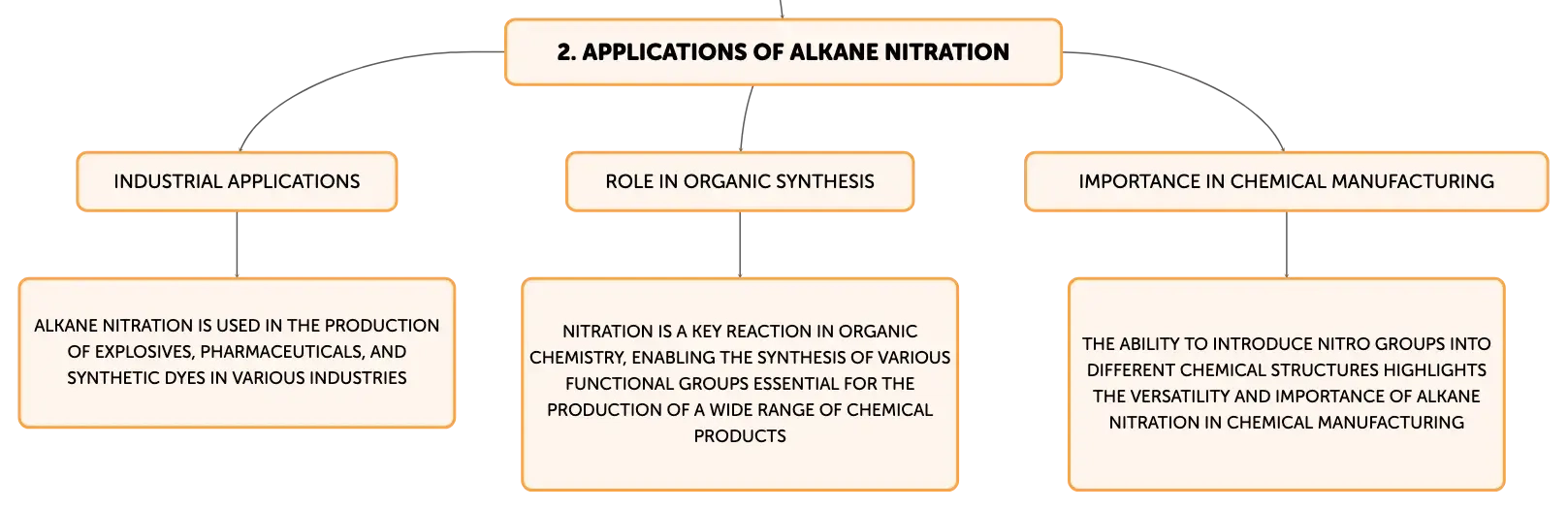 2. APPLICATIONS OF ALKANE NITRATION

INDUSTRIAL APPLICATIONS

ALKANE NITRATION IS USED IN THE PRODUCTION OF EXPLOSIVES, PHARMACEUTICALS, AND SYNTHETIC DYES IN VARIOUS INDUSTRIES

ROLE IN ORGANIC SYNTHESIS

NITRATION IS A KEY REACTION IN ORGANIC CHEMISTRY, ENABLING THE SYNTHESIS OF VARIOUS FUNCTIONAL GROUPS ESSENTIAL FOR THE PRODUCTION OF A WIDE RANGE OF CHEMICAL PRODUCTS

IMPORTANCE IN CHEMICAL MANUFACTURING

THE ABILITY TO INTRODUCE NITRO GROUPS INTO DIFFERENT CHEMICAL STRUCTURES HIGHLIGHTS THE VERSATILITY AND IMPORTANCE OF ALKANE NITRATION IN CHEMICAL MANUFACTURING